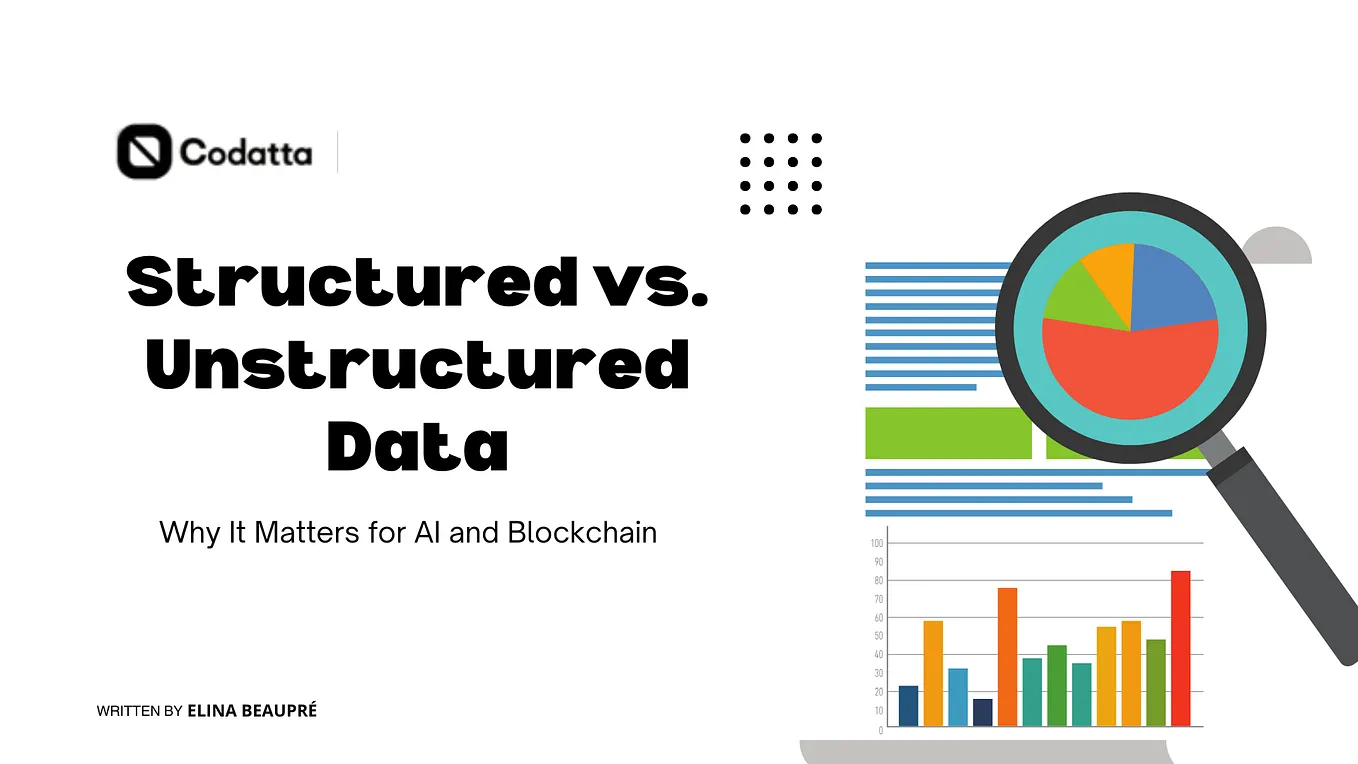 Codatta

Structured vs. Unstructured Data

Why It Matters for AI and Blockchain

100
90
80
70
60
50
40
30
20
10
0

WRITTEN BY ELINA BEAUPRÉ